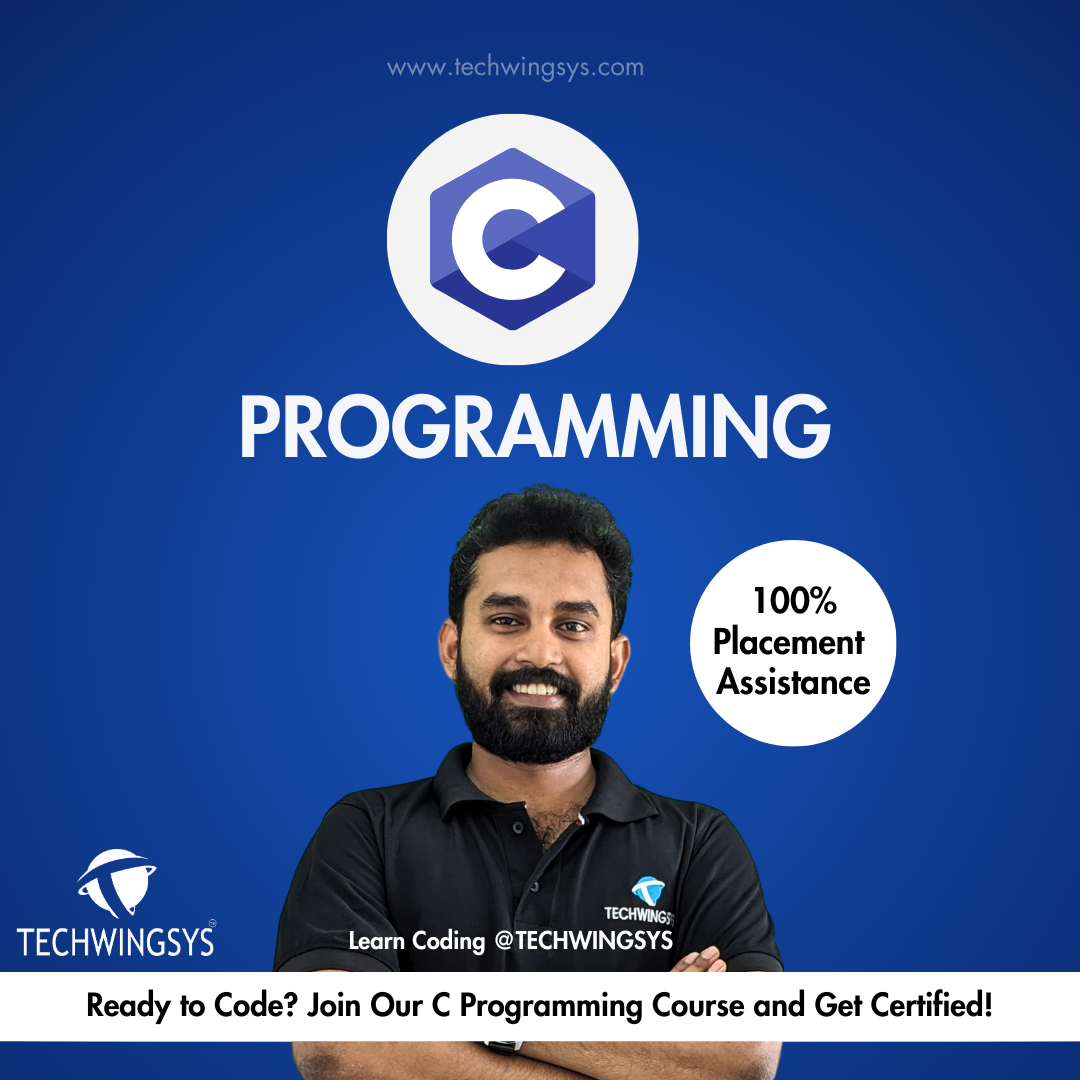 www.techwingsys.com

C

PROGRAMMING

100% Placement Assistance

TECHWINGSYS

TECHWINGSYS

Learn Coding @TECHWINGSYS

Ready to Code? Join Our C Programming Course and Get Certified!